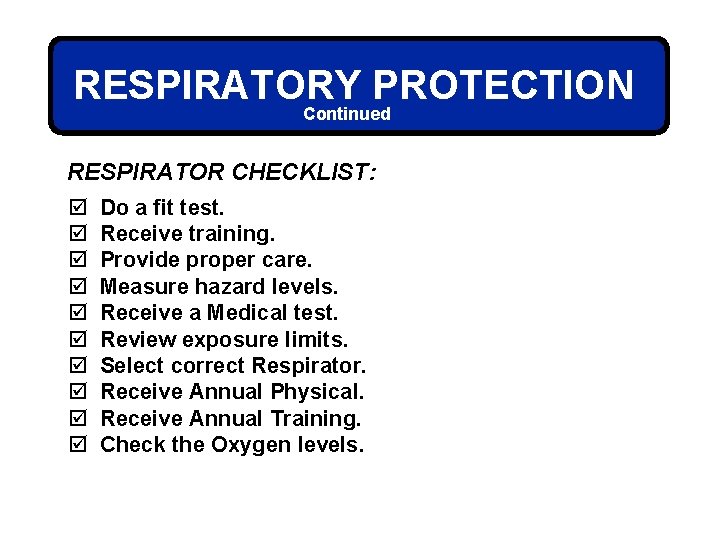 RESPIRATORY PROTECTION
Continued

RESPIRATOR CHECKLIST:

☑ Do a fit test.
☑ Receive training.
☑ Provide proper care.
☑ Measure hazard levels.
☑ Receive a Medical test.
☑ Review exposure limits.
☑ Select correct Respirator.
☑ Receive Annual Physical.
☑ Receive Annual Training.
☑ Check the Oxygen levels.